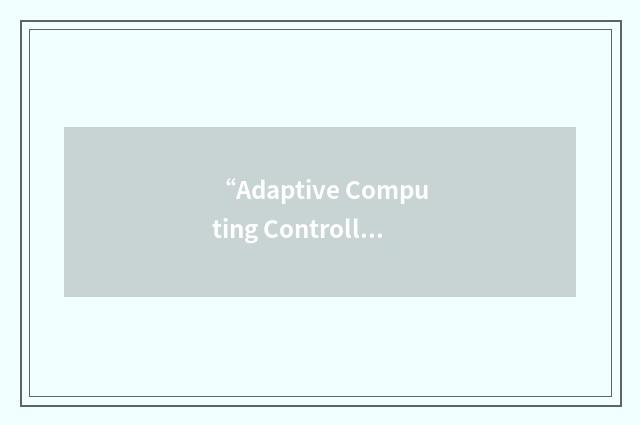 “Adaptive Computing Controll…